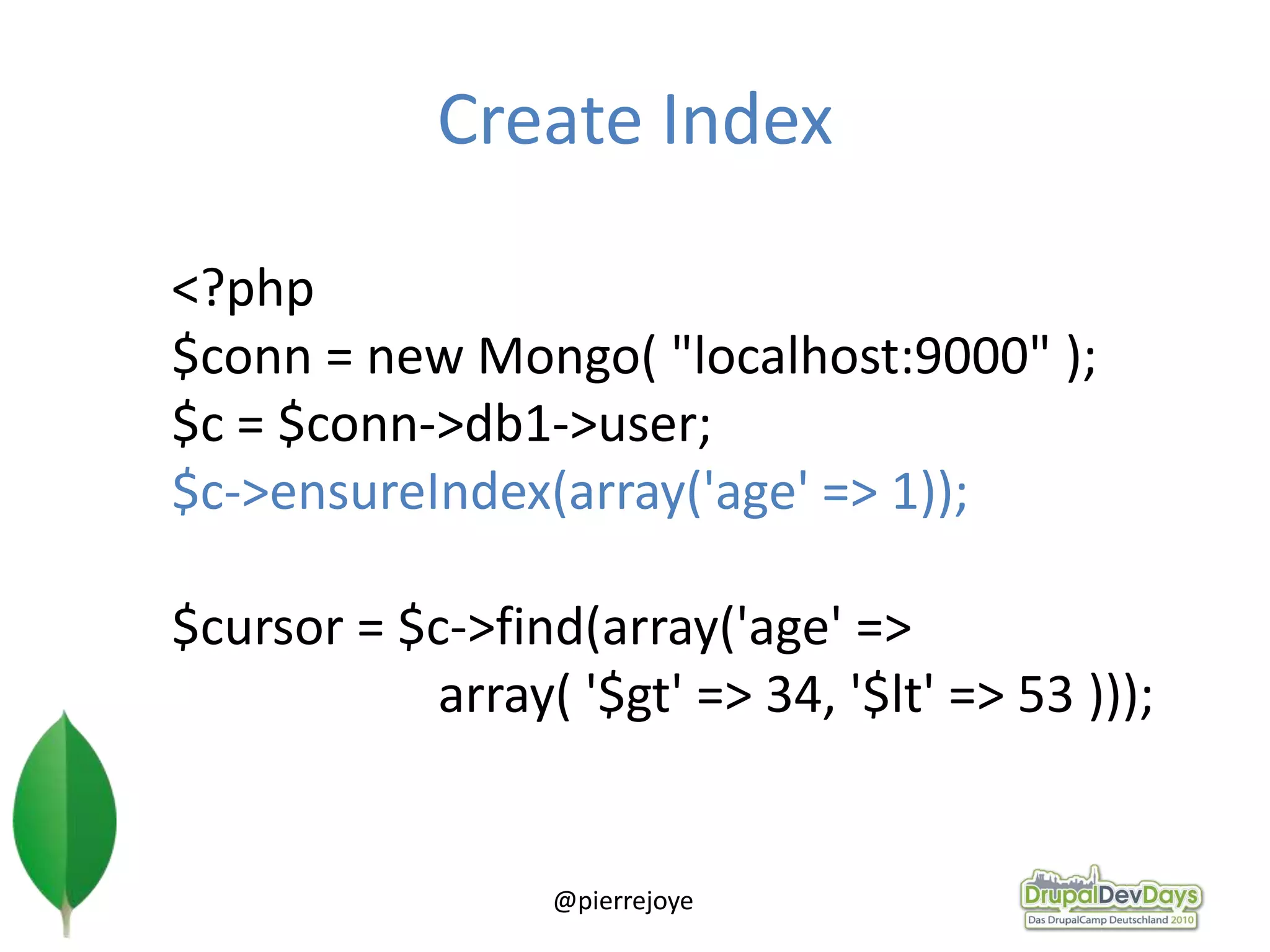 Create Index

<?php
$conn = new Mongo( "localhost:9000" );
$c = $conn->db1->user;
$c->ensureIndex(array('age' => 1));

$cursor = $c->find(array('age' =>
array( '$gt' => 34, '$lt' => 53 )));

@pierrejoye

DrupalDevDays
Das DrupalCamp Deutschland 2010